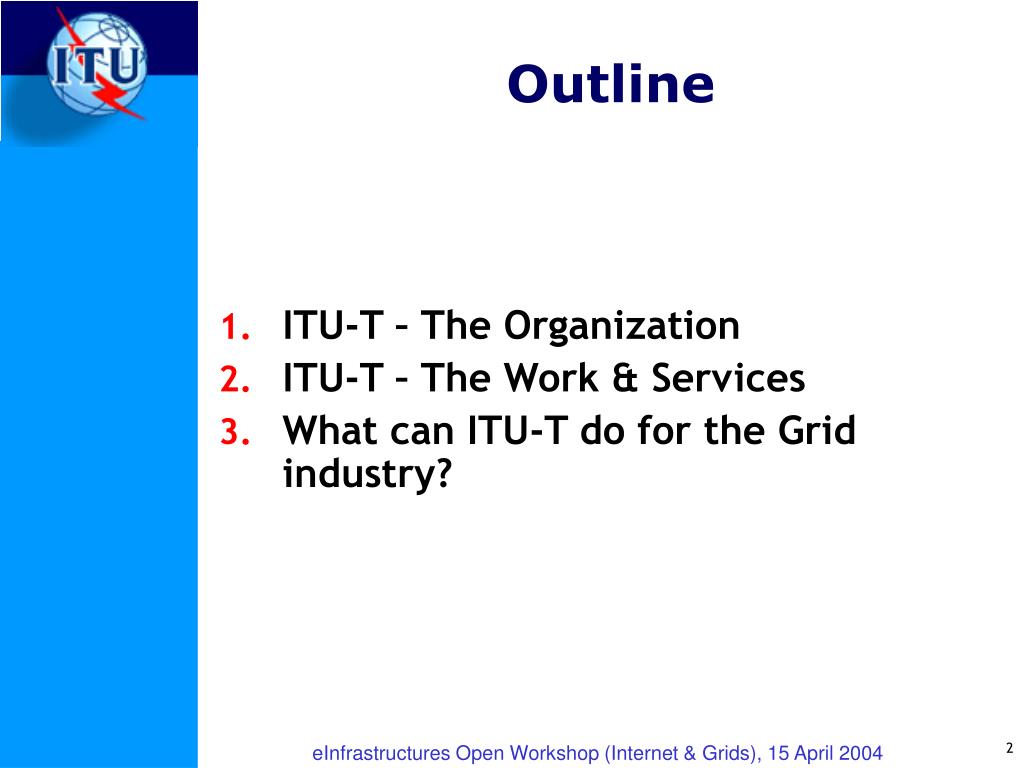 ITU

Outline

1. ITU-T – The Organization
2. ITU-T – The Work & Services
3. What can ITU-T do for the Grid industry?

eInfrastructures Open Workshop (Internet & Grids), 15 April 2004

2